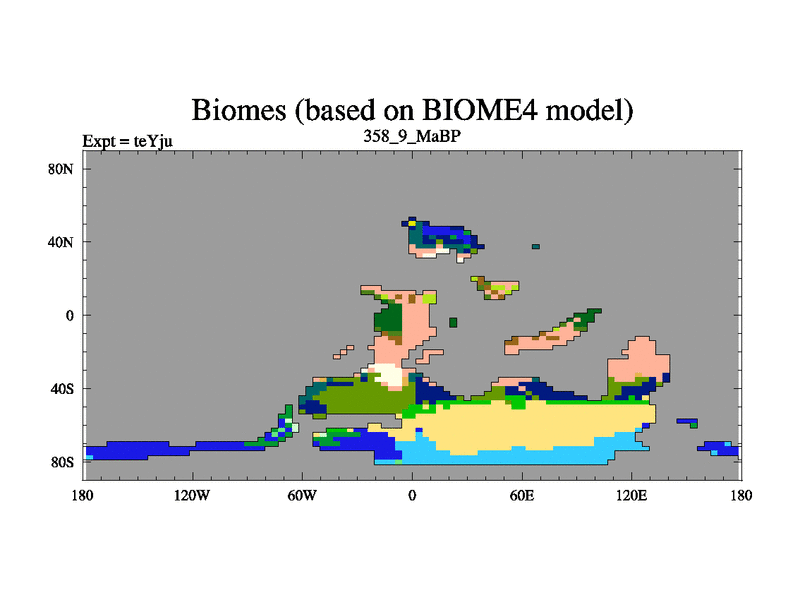 Biomes (based on BIOME4 model)

Expt = teYju

358_9_MaBP

80N
40N
0
40S
80S

180 120W 60W 0 60E 120E 180